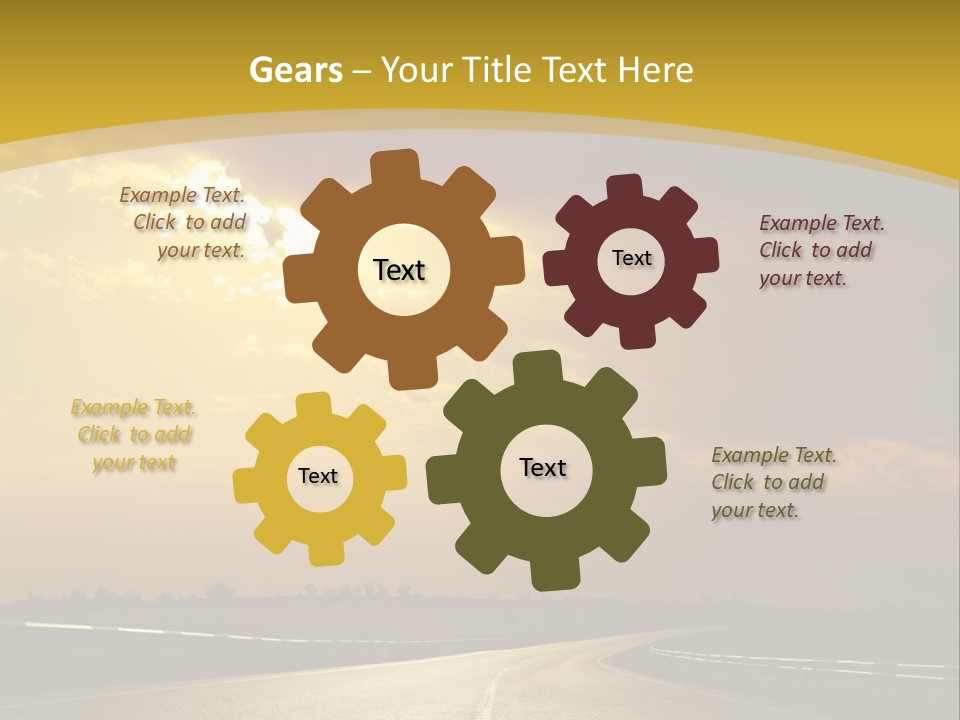 Gears – Your Title Text Here

Example Text. Click to add your text.

Text

Text

Example Text. Click to add your text.

Example Text. Click to add your text

Text

Text

Example Text. Click to add your text.